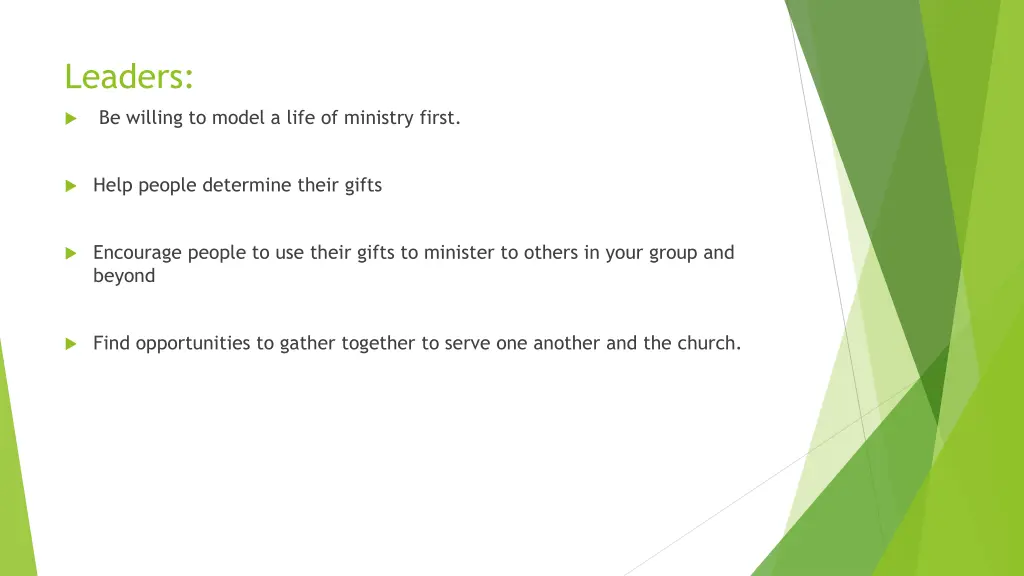 Leaders:

Be willing to model a life of ministry first.

Help people determine their gifts

Encourage people to use their gifts to minister to others in your group and beyond

Find opportunities to gather together to serve one another and the church.